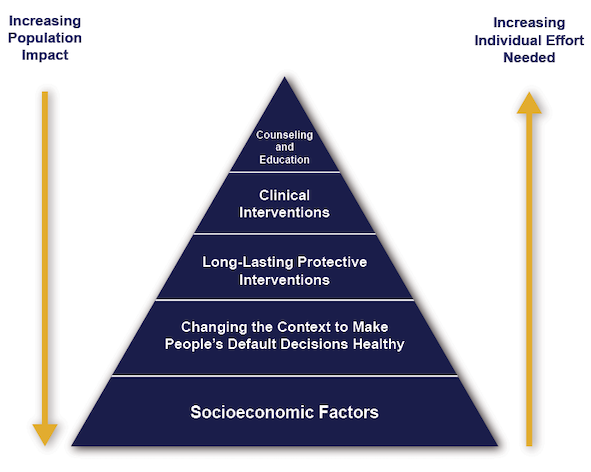 Increasing Population Impact

Increasing Individual Effort Needed

Counseling and Education

Clinical Interventions

Long-Lasting Protective Interventions

Changing the Context to Make People's Default Decisions Healthy

Socioeconomic Factors